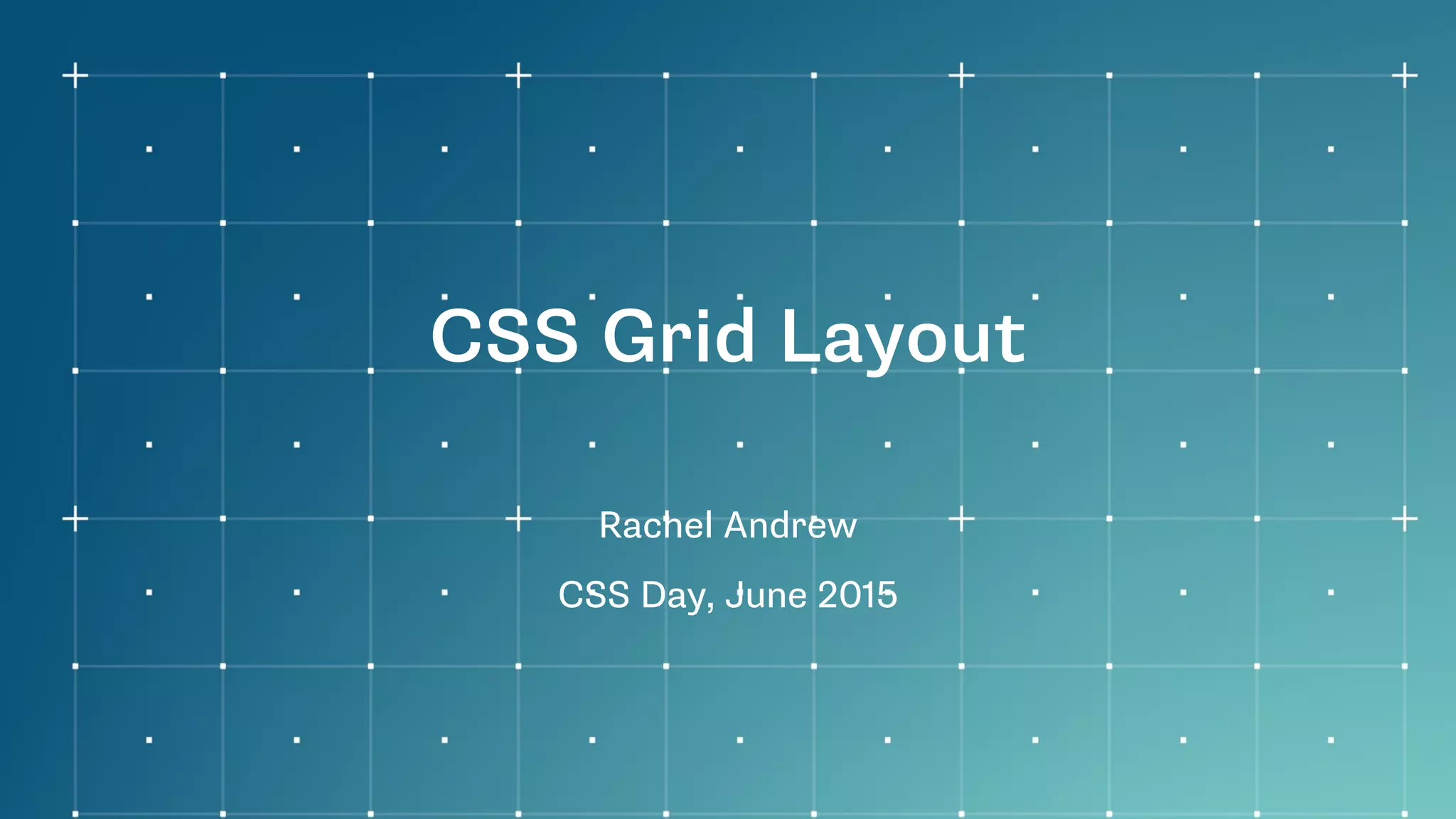 CSS Grid Layout

Rachel Andrew

CSS Day, June 2015